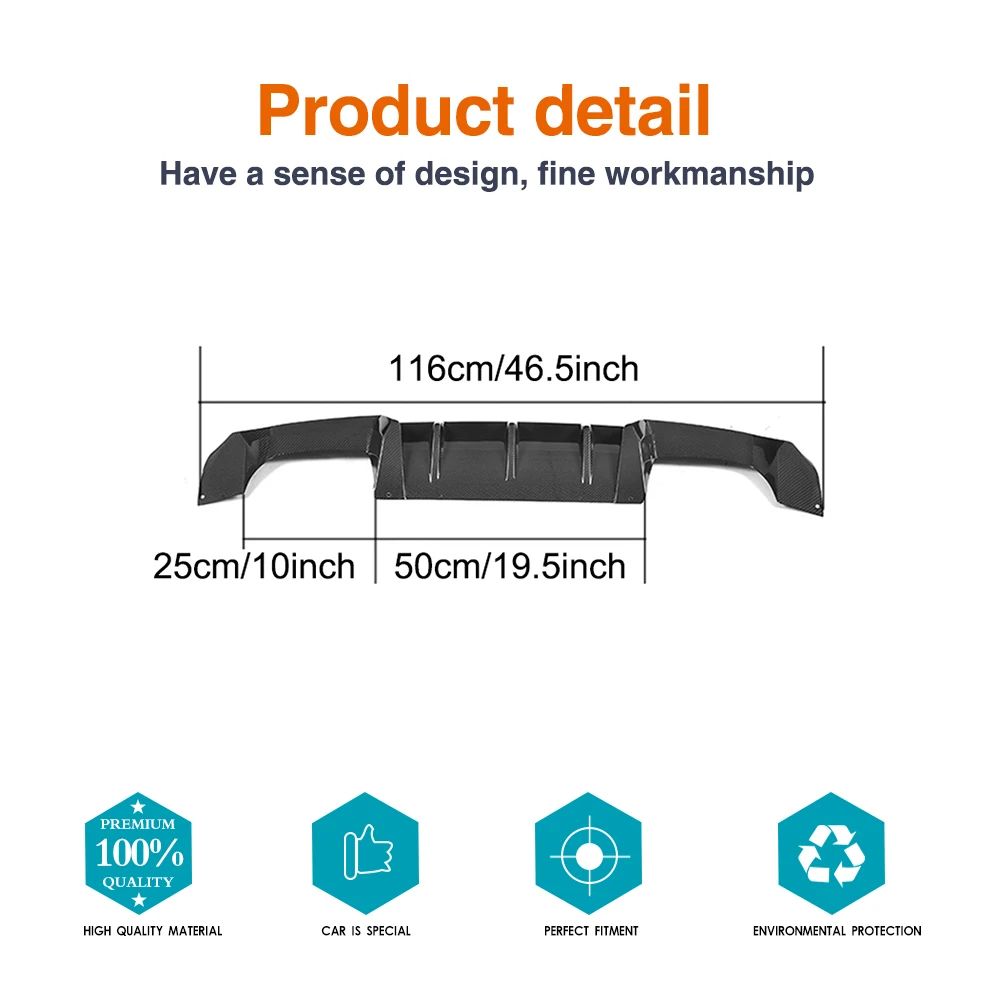 Product detail
Have a sense of design, fine workmanship

116cm/46.5inch

25cm/10inch 50cm/19.5inch

PREMIUM 100% QUALITY
HIGH QUALITY MATERIAL

CAR IS SPECIAL

PERFECT FITMENT

ENVIRONMENTAL PROTECTION